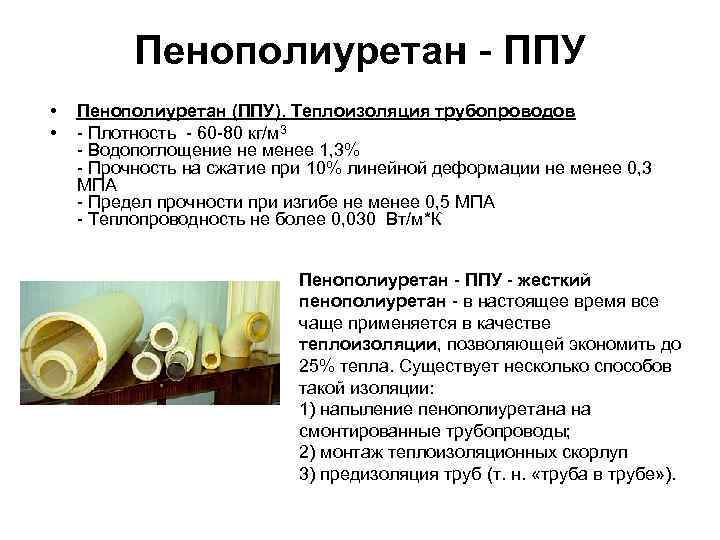 Пенополиуретан - ППУ

• Пенополиуретан (ППУ). Теплоизоляция трубопроводов
• - Плотность - 60-80 кг/м$^3$
- Водопоглощение не менее 1,3%
- Прочность на сжатие при 10% линейной деформации не менее 0,3 МПА
- Предел прочности при изгибе не менее 0,5 МПА
- Теплопроводность не более 0,030 Вт/м*К

Пенополиуретан - ППУ - жесткий пенополиуретан - в настоящее время все чаще применяется в качестве теплоизоляции, позволяющей экономить до 25% тепла. Существует несколько способов такой изоляции:
1) напыление пенополиуретана на смонтированные трубопроводы;
2) монтаж теплоизоляционных скорлуп
3) предизоляция труб (т. н. «труба в трубе»).